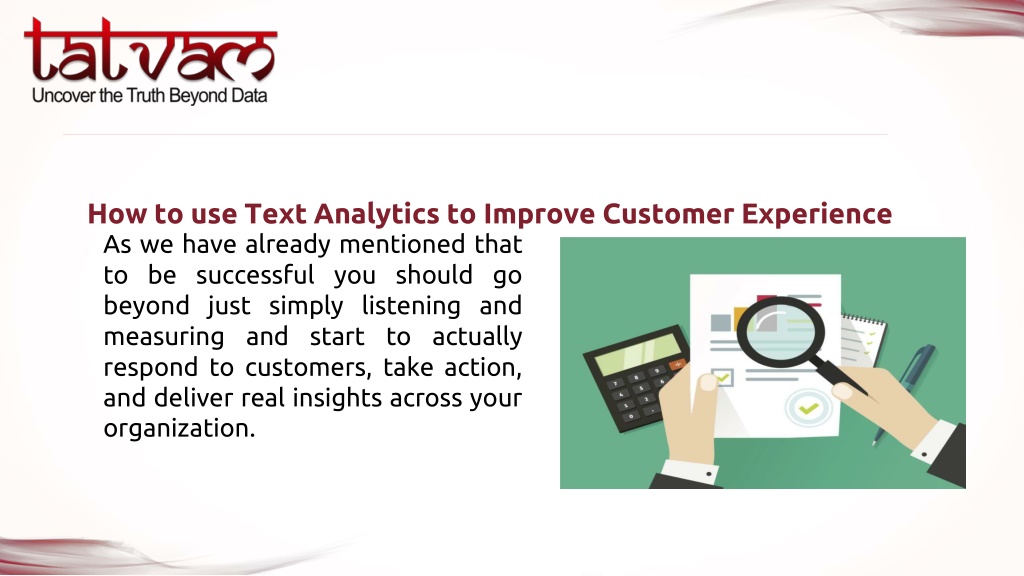 tatvam
Uncover the Truth Beyond Data

How to use Text Analytics to Improve Customer Experience

As we have already mentioned that to be successful you should go beyond just simply listening and measuring and start to actually respond to customers, take action, and deliver real insights across your organization.